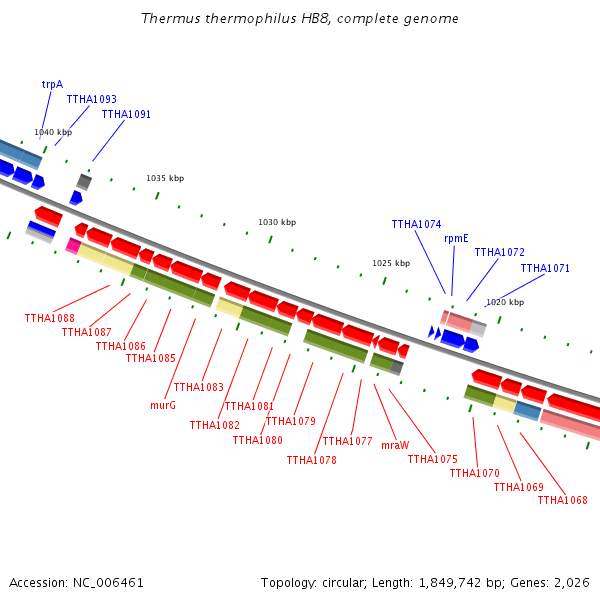 Thermus thermophilus HB8, complete genome

trpA
TTHA1093
TTHA1091
1040 kbp
1035 kbp
1030 kbp
1025 kbp
1020 kbp
TTHA1074
rpmE
TTHA1072
TTHA1071

TTHA1088
TTHA1087
TTHA1086
TTHA1085
murG
TTHA1083
TTHA1082
TTHA1081
TTHA1080
TTHA1079
TTHA1078
TTHA1077
mraW
TTHA1075
TTHA1070
TTHA1069
TTHA1068

Accession: NC_006461
Topology: circular; Length: 1,849,742 bp; Genes: 2,026